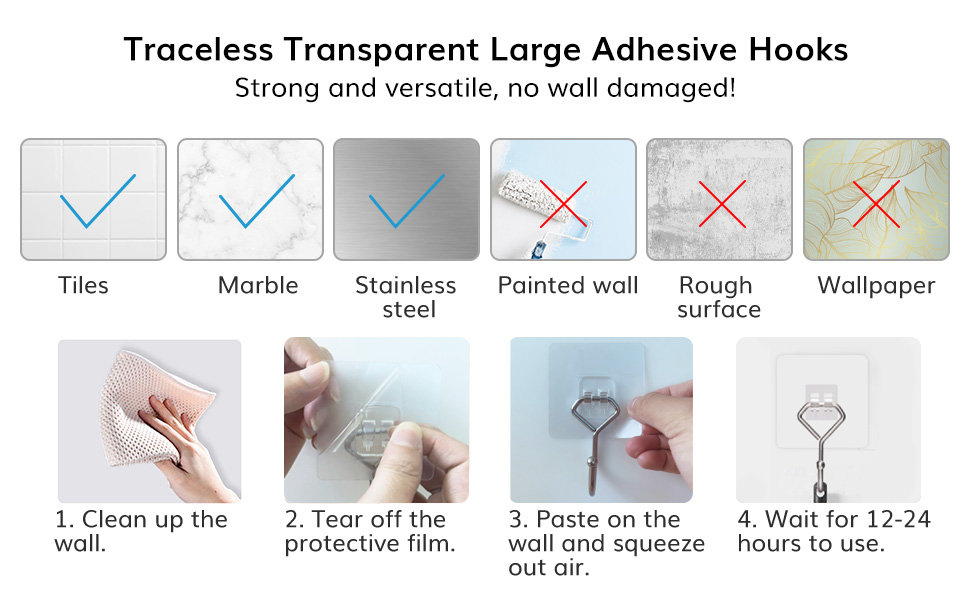 Traceless Transparent Large Adhesive Hooks
Strong and versatile, no wall damaged!

Tiles

Marble

Stainless steel

Painted wall

Rough surface

Wallpaper

1. Clean up the wall.

2. Tear off the protective film.

3. Paste on the wall and squeeze out air.

4. Wait for 12-24 hours to use.